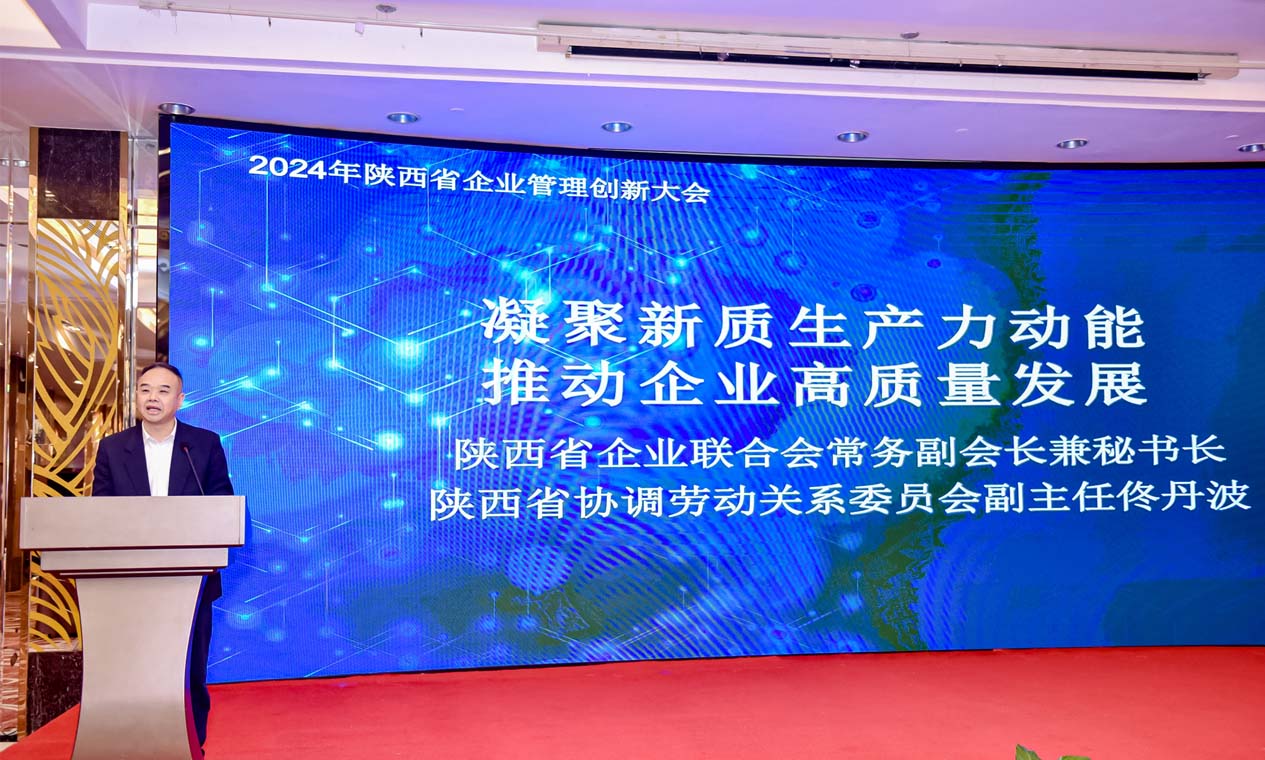 2024年陕西省企业管理创新大会

凝聚新质生产力动能
推动企业高质量发展

陕西省企业联合会常务副会长兼秘书长
陕西省协调劳动关系委员会副主任佟丹波